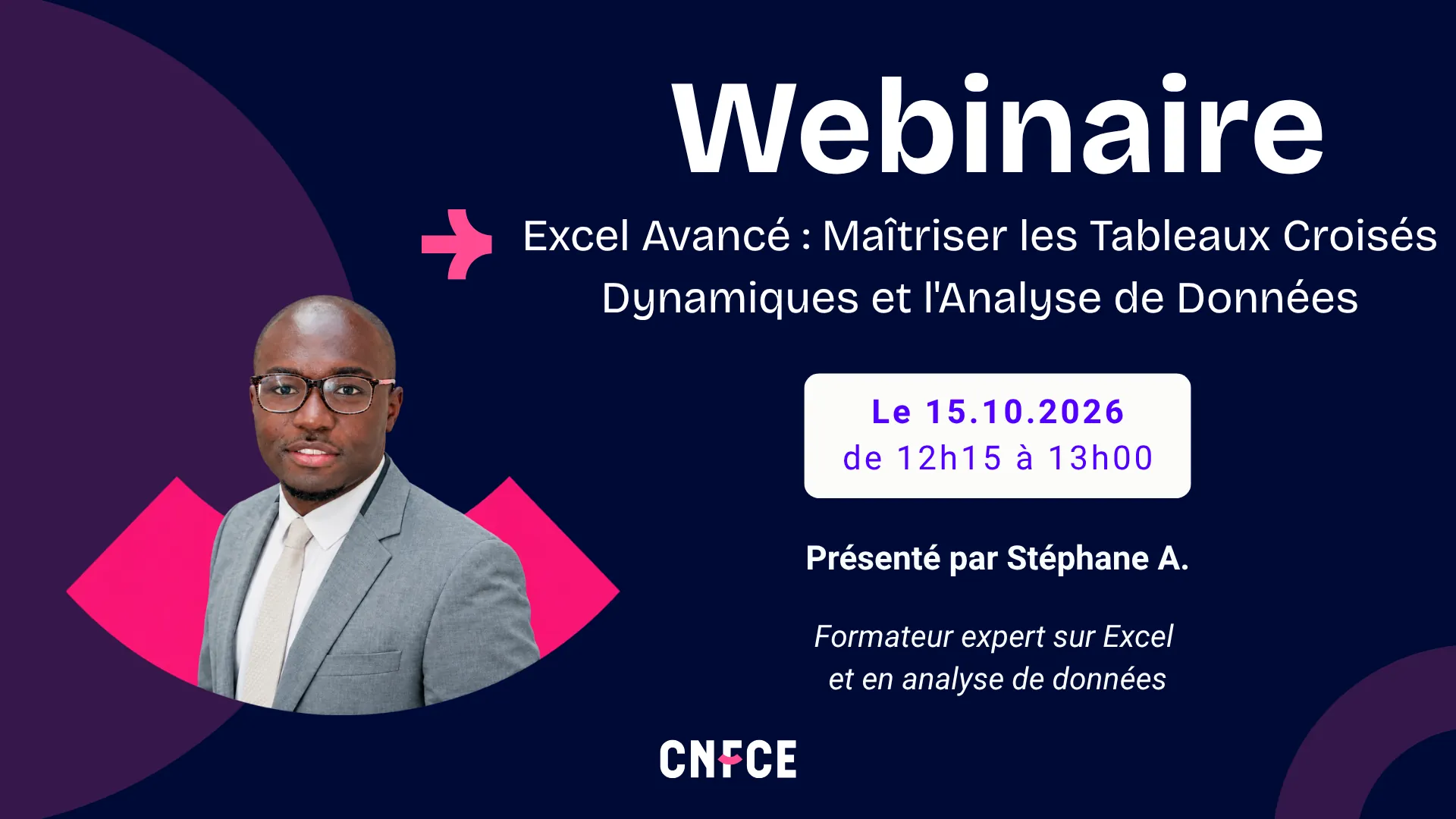 Webinaire

Excel Avancé : Maîtriser les Tableaux Croisés Dynamiques et l'Analyse de Données

Le 15.10.2026
de 12h15 à 13h00

Présenté par Stéphane A.

Formateur expert sur Excel
et en analyse de données

CNFCE